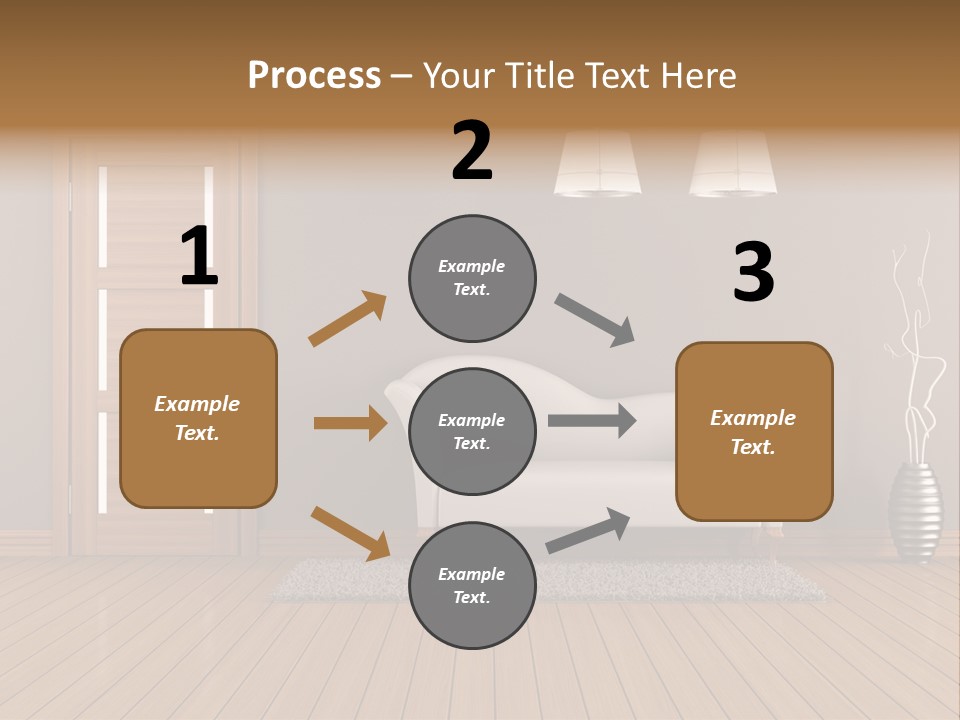 Process – Your Title Text Here

1

Example Text.

2

Example Text.

Example Text.

Example Text.

3

Example Text.